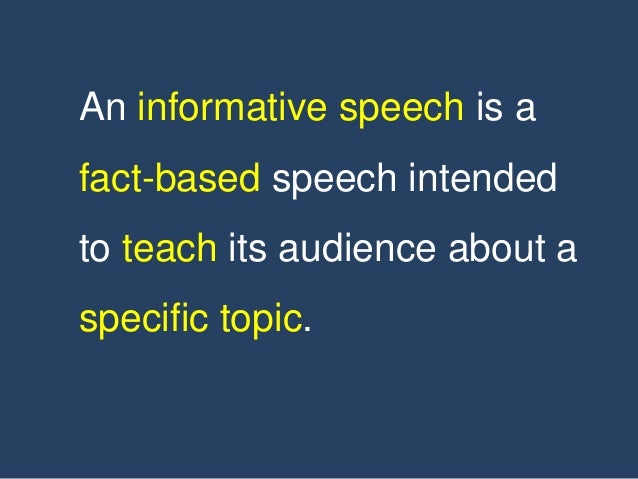 An informative speech is a fact-based speech intended to teach its audience about a specific topic.